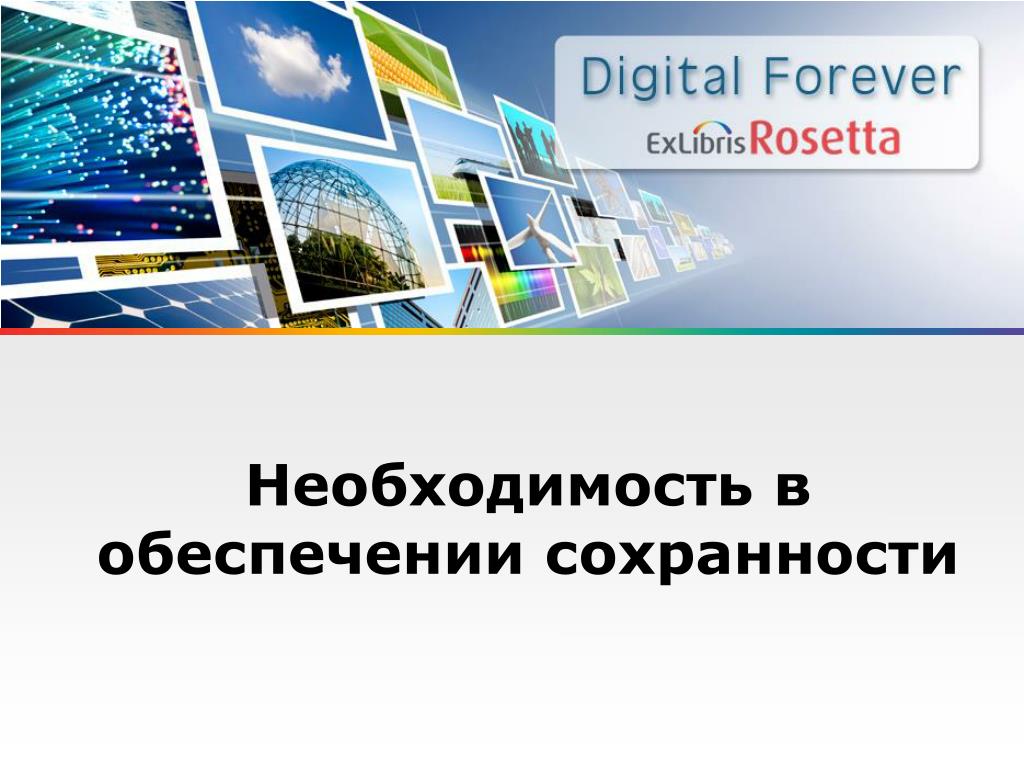 Digital Forever
ExLibris Rosetta

Необходимость в обеспечении сохранности